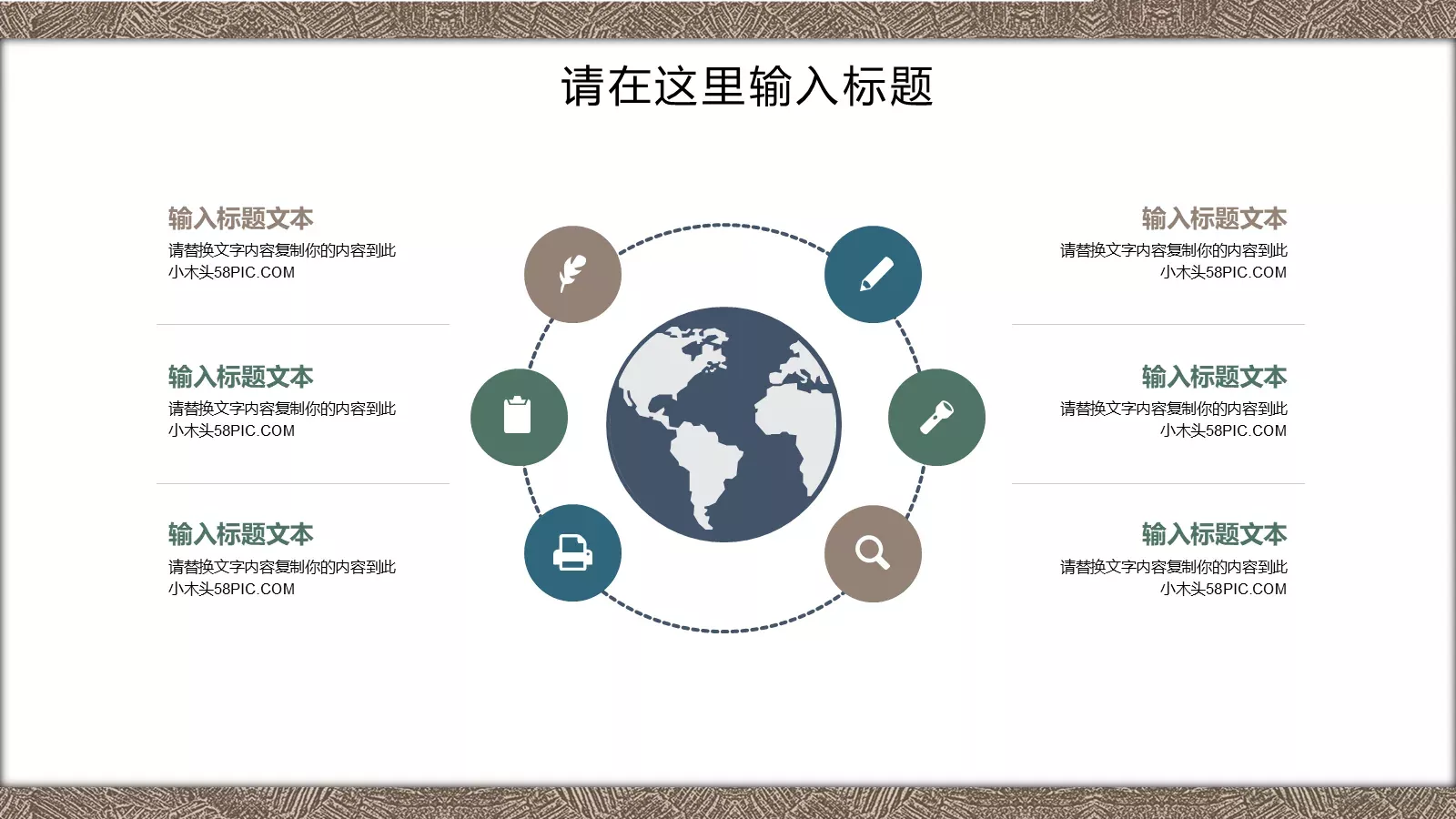 请在这里输入标题

输入标题文本
请替换文字内容复制你的内容到此
小木头58PIC.COM

输入标题文本
请替换文字内容复制你的内容到此
小木头58PIC.COM

输入标题文本
请替换文字内容复制你的内容到此
小木头58PIC.COM

输入标题文本
请替换文字内容复制你的内容到此
小木头58PIC.COM

输入标题文本
请替换文字内容复制你的内容到此
小木头58PIC.COM

输入标题文本
请替换文字内容复制你的内容到此
小木头58PIC.COM